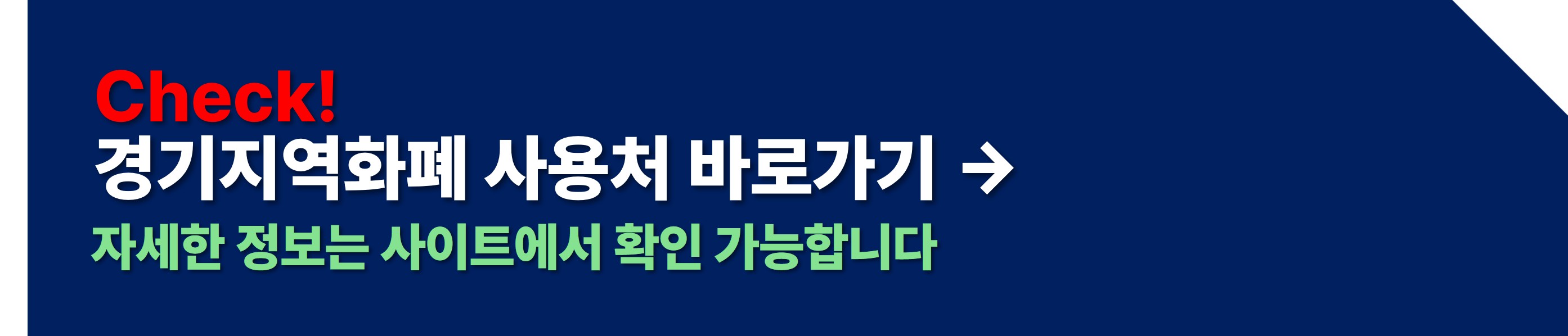 Check!
경기지역화폐 사용처 바로가기 →
자세한 정보는 사이트에서 확인 가능합니다